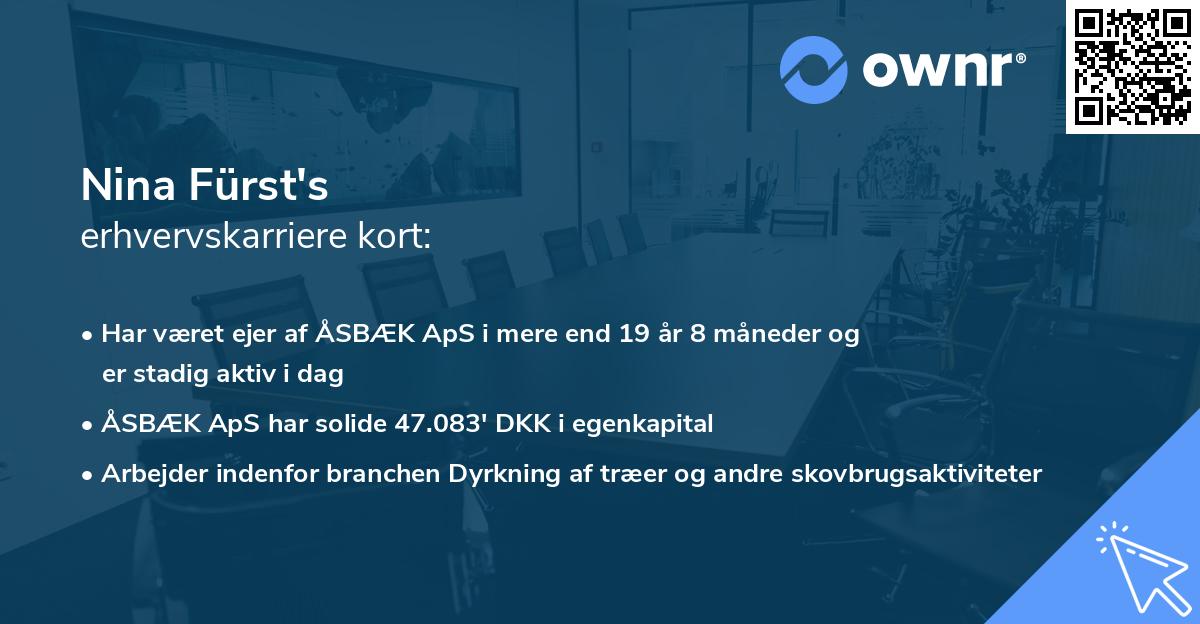 ownr®

Nina Fürst's
erhvervskarriere kort:

• Har været ejer af ÅSBÆK ApS i mere end 19 år 8 måneder og er stadig aktiv i dag
• ÅSBÆK ApS har solide 47.083' DKK i egenkapital
• Arbejder indenfor branchen Dyrkning af træer og andre skovbrugsaktiviteter